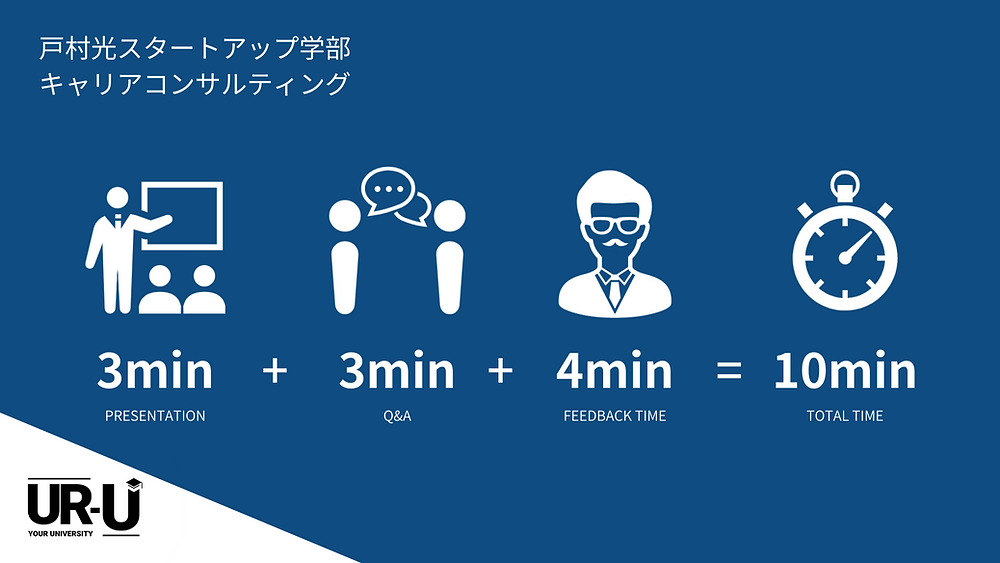 戸村光スタートアップ学部
キャリアコンサルティング

3min + 3min + 4min = 10min
PRESENTATION Q&A FEEDBACK TIME TOTAL TIME

UR-U
YOUR UNIVERSITY